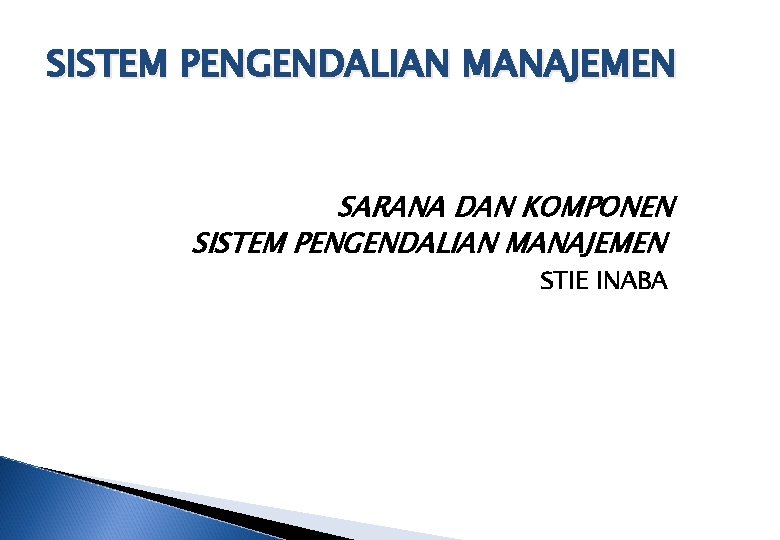 SISTEM PENGENDALIAN MANAJEMEN

SARANA DAN KOMPONEN
SISTEM PENGENDALIAN MANAJEMEN
STIE INABA